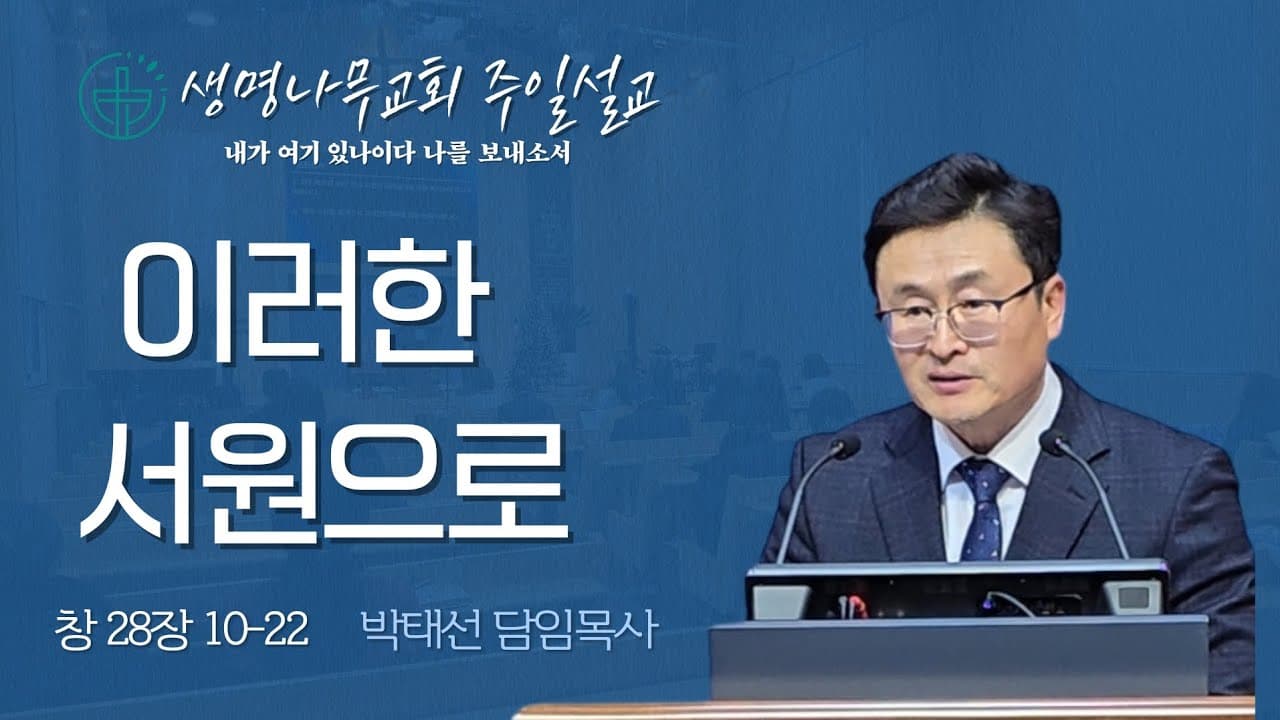 생명나무교회 주일설교
내가 여기 있나이다 나를 보내소서

이러한
서원으로

창 28장 10-22 박태선 담임목사